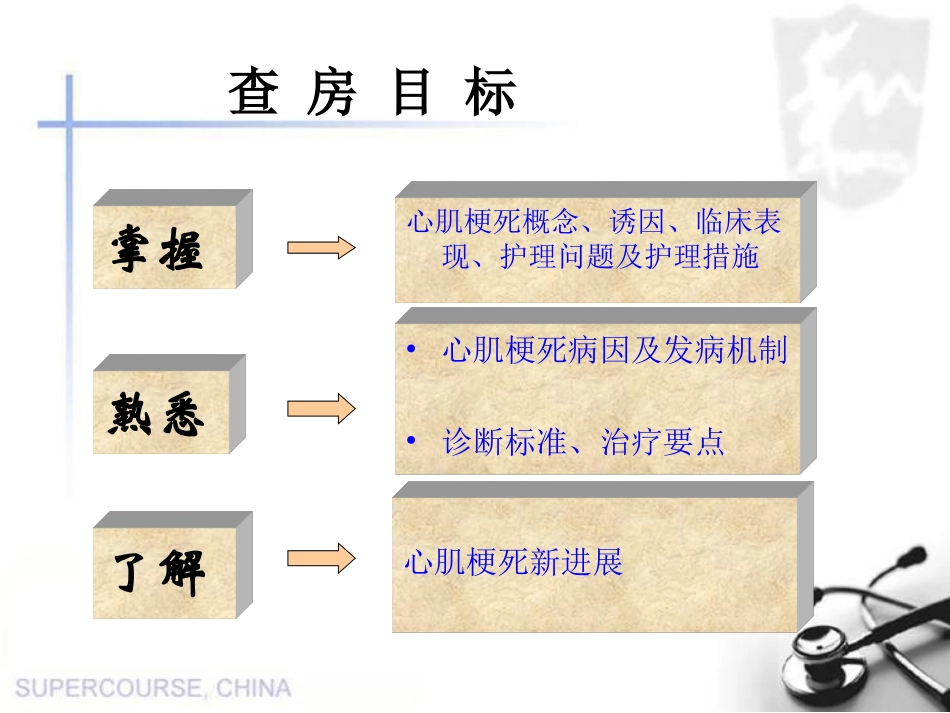 查 房 目 标

掌握

心肌梗死概念、诱因、临床表现、护理问题及护理措施

熟悉

• 心肌梗死病因及发病机制

• 诊断标准、治疗要点

了解

心肌梗死新进展

SUPERCOURSE, CHINA